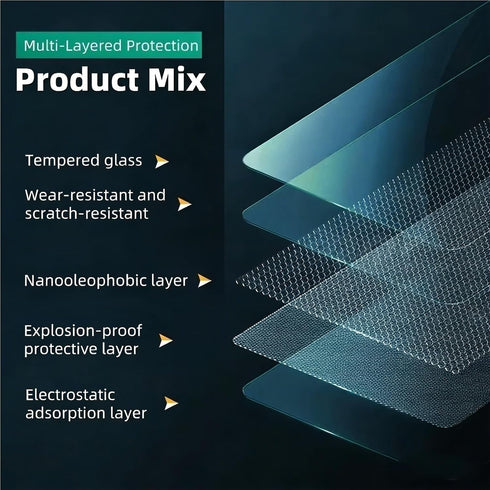 Multi-Layered Protection

Product Mix

Tempered glass

Wear-resistant and scratch-resistant

Nanooleophobic layer

Explosion-proof protective layer

Electrostatic adsorption layer